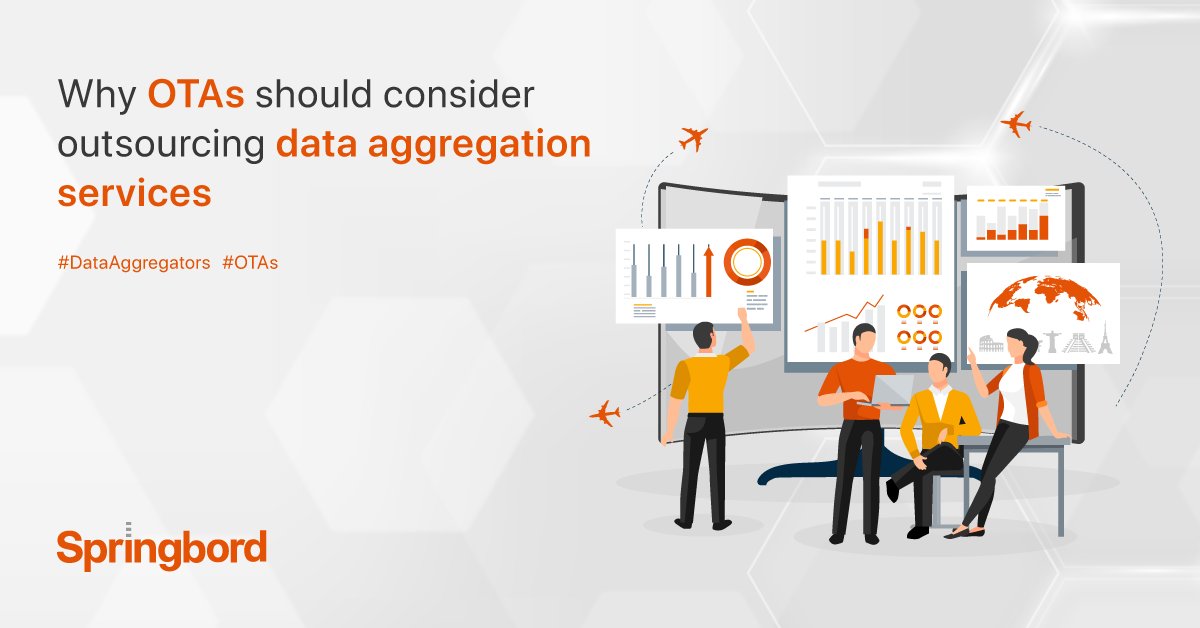 Why OTAs should consider outsourcing data aggregation services

#DataAggregators #OTAs

Springbord